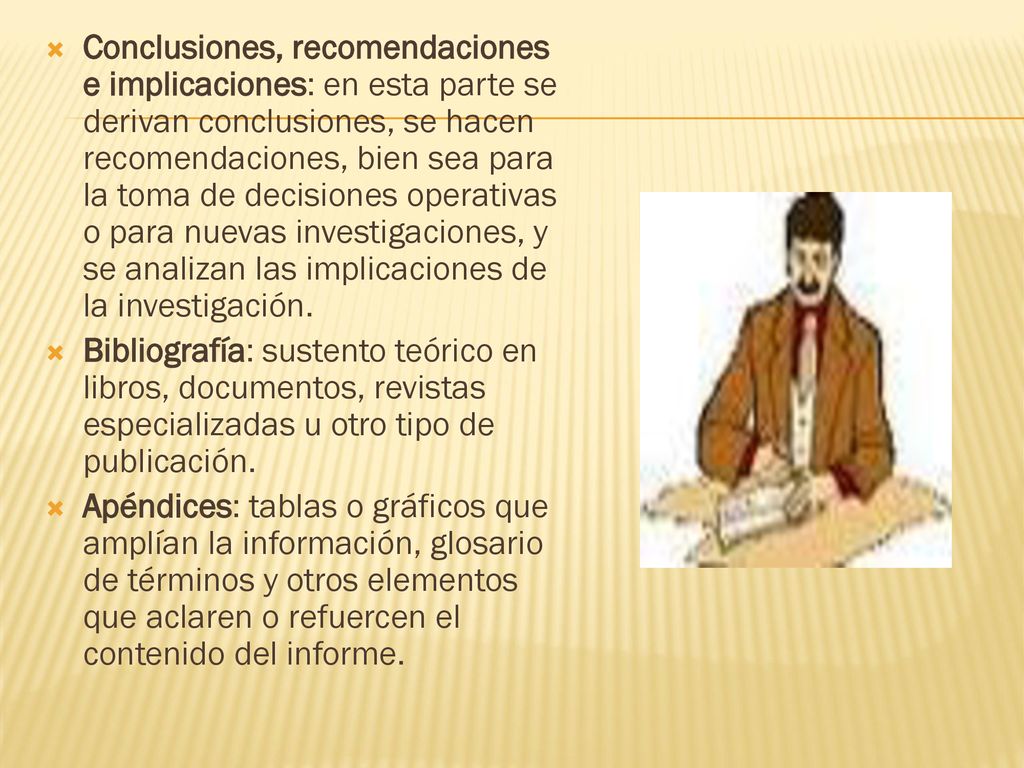 Conclusiones, recomendaciones e implicaciones: en esta parte se derivan conclusiones, se hacen recomendaciones, bien sea para la toma de decisiones operativas o para nuevas investigaciones, y se analizan las implicaciones de la investigación.

Bibliografía: sustento teórico en libros, documentos, revistas especializadas u otro tipo de publicación.

Apéndices: tablas o gráficos que amplían la información, glosario de términos y otros elementos que aclaren o refuercen el contenido del informe.